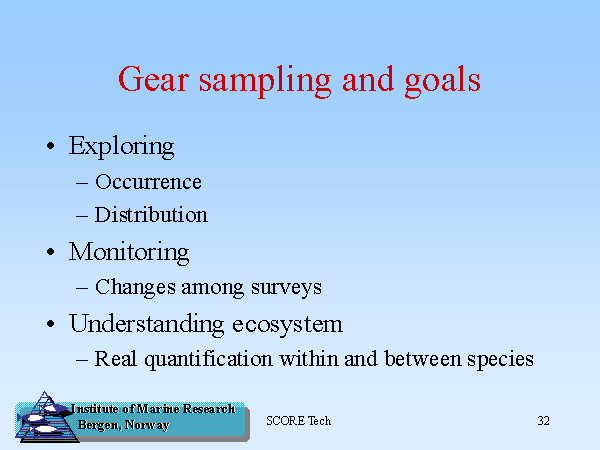 Gear sampling and goals

• Exploring
– Occurrence
– Distribution
• Monitoring
– Changes among surveys
• Understanding ecosystem
– Real quantification within and between species

Institute of Marine Research
Bergen, Norway

SCORE Tech

32